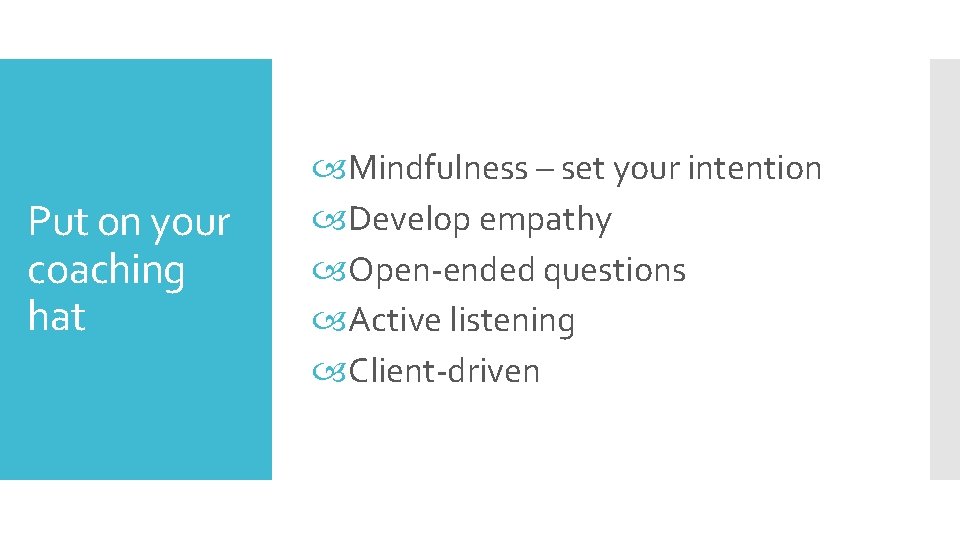 Put on your coaching hat

Mindfulness – set your intention
Develop empathy
Open-ended questions
Active listening
Client-driven